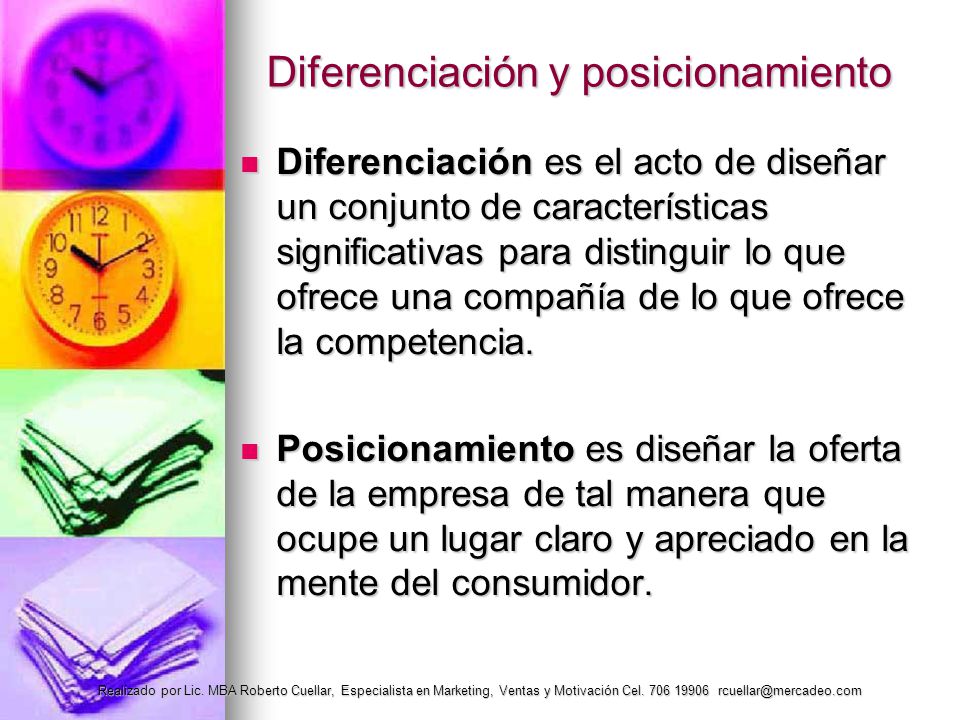 Diferenciación y posicionamiento

Diferenciación es el acto de diseñar un conjunto de características significativas para distinguir lo que ofrece una compañía de lo que ofrece la competencia.

Posicionamiento es diseñar la oferta de la empresa de tal manera que ocupe un lugar claro y apreciado en la mente del consumidor.

Realizado por Lic. MBA Roberto Cuellar, Especialista en Marketing, Ventas y Motivación Cel. 706 19906 rcuellar@mercadeo.com